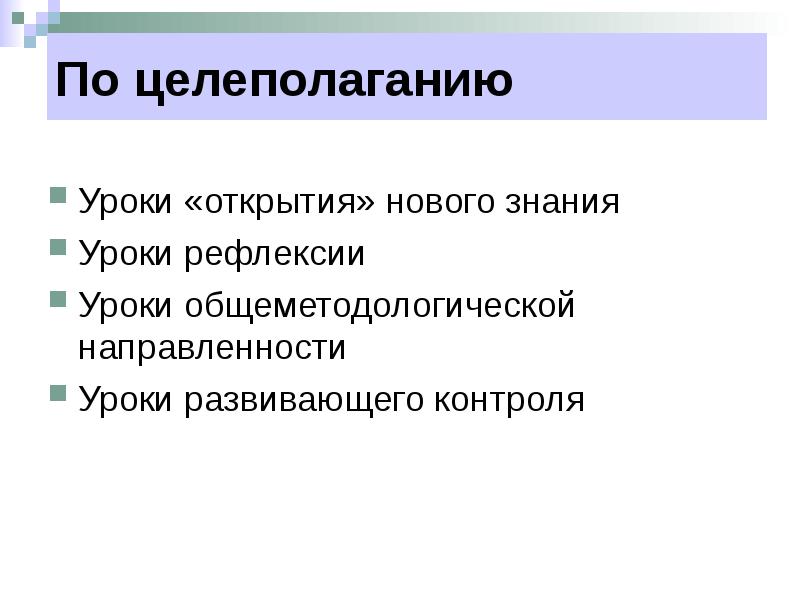 По целеполаганию

Уроки «открытия» нового знания

Уроки рефлексии

Уроки общеметодологической направленности

Уроки развивающего контроля